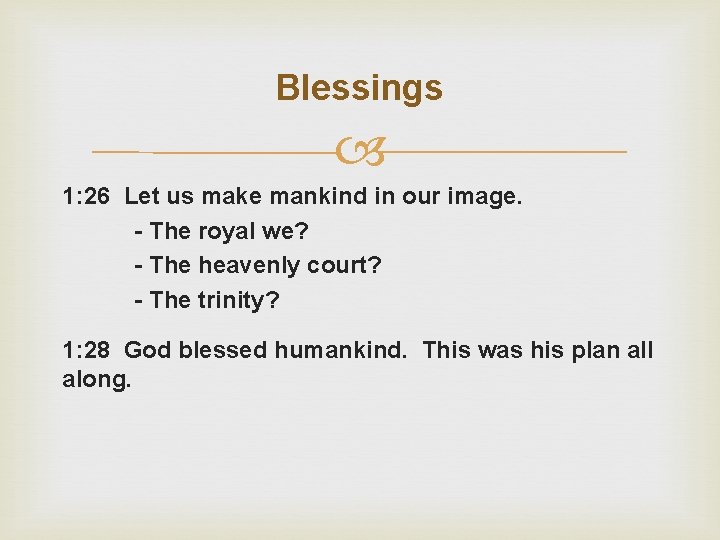 Blessings

1:26 Let us make mankind in our image.
- The royal we?
- The heavenly court?
- The trinity?

1:28 God blessed humankind. This was his plan all along.